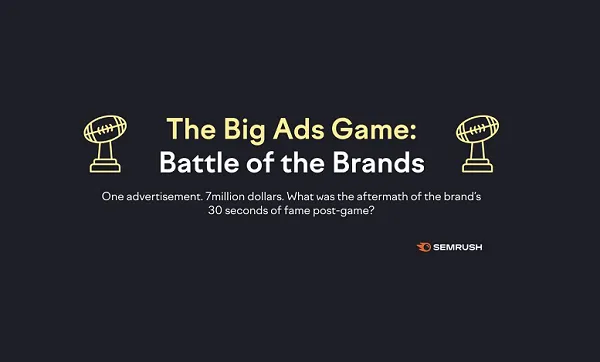 The Big Ads Game:
Battle of the Brands

One advertisement. 7million dollars. What was the aftermath of the brand's 30 seconds of fame post-game?

SEMRUSH